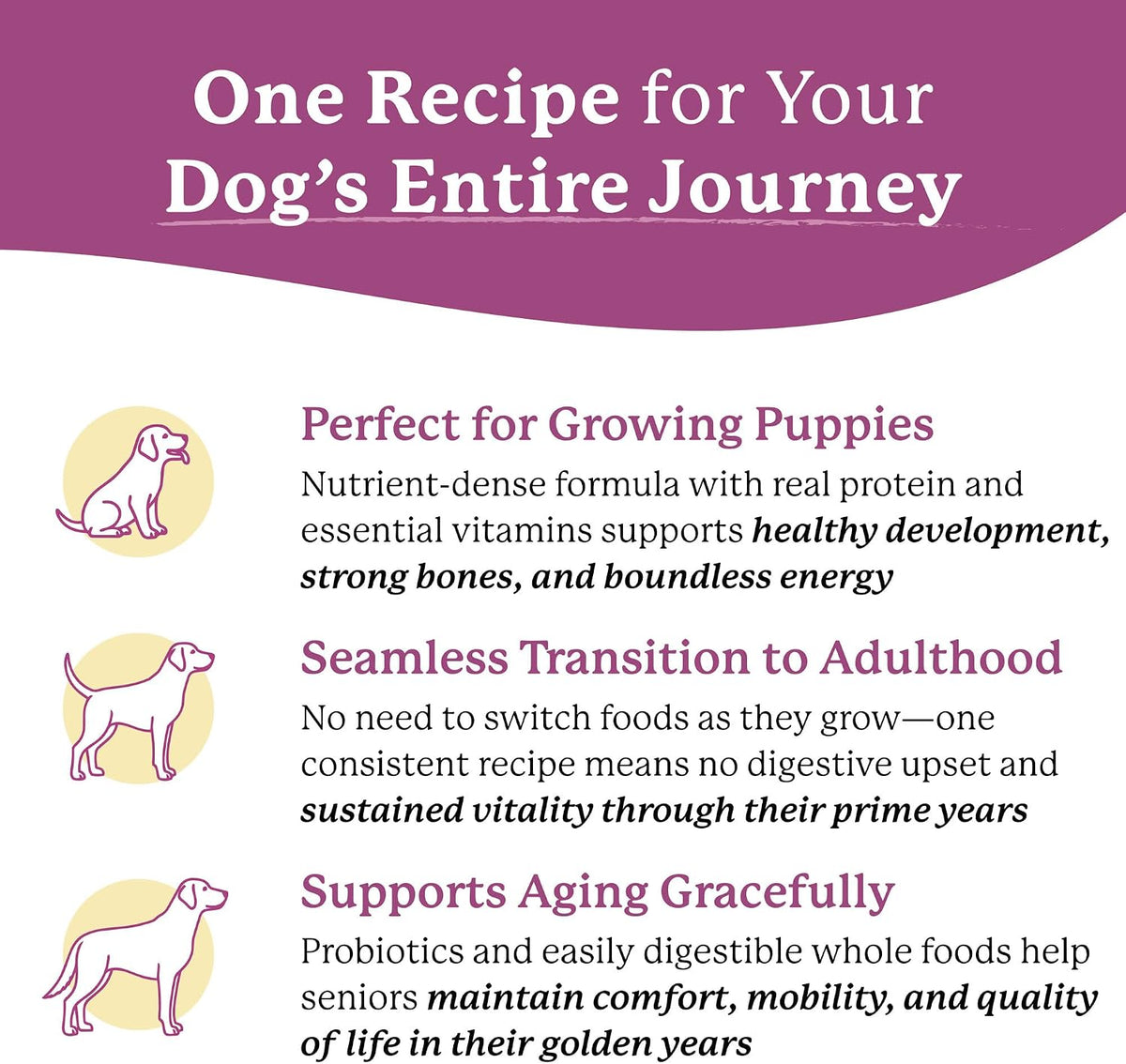 One Recipe for Your Dog's Entire Journey

Perfect for Growing Puppies

Nutrient-dense formula with real protein and essential vitamins supports healthy development, strong bones, and boundless energy

Seamless Transition to Adulthood

No need to switch foods as they grow—one consistent recipe means no digestive upset and sustained vitality through their prime years

Supports Aging Gracefully

Probiotics and easily digestible whole foods help seniors maintain comfort, mobility, and quality of life in their golden years